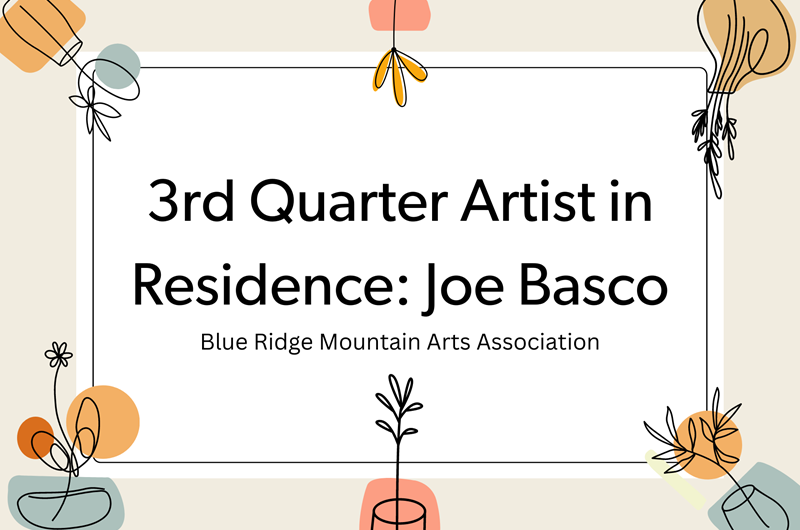 3rd Quarter Artist in Residence: Joe Basco

Blue Ridge Mountain Arts Association